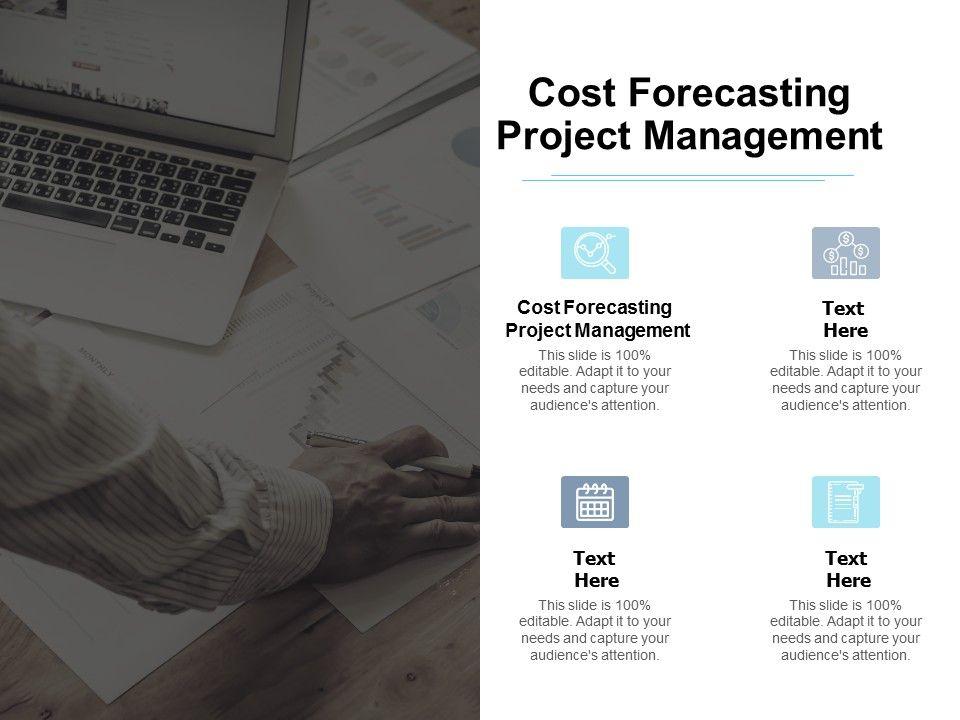 Cost Forecasting Project Management

Cost Forecasting Project Management

This slide is 100% editable. Adapt it to your needs and capture your audience's attention.

Text Here

This slide is 100% editable. Adapt it to your needs and capture your audience's attention.

Text Here

This slide is 100% editable. Adapt it to your needs and capture your audience's attention.

Text Here

This slide is 100% editable. Adapt it to your needs and capture your audience's attention.